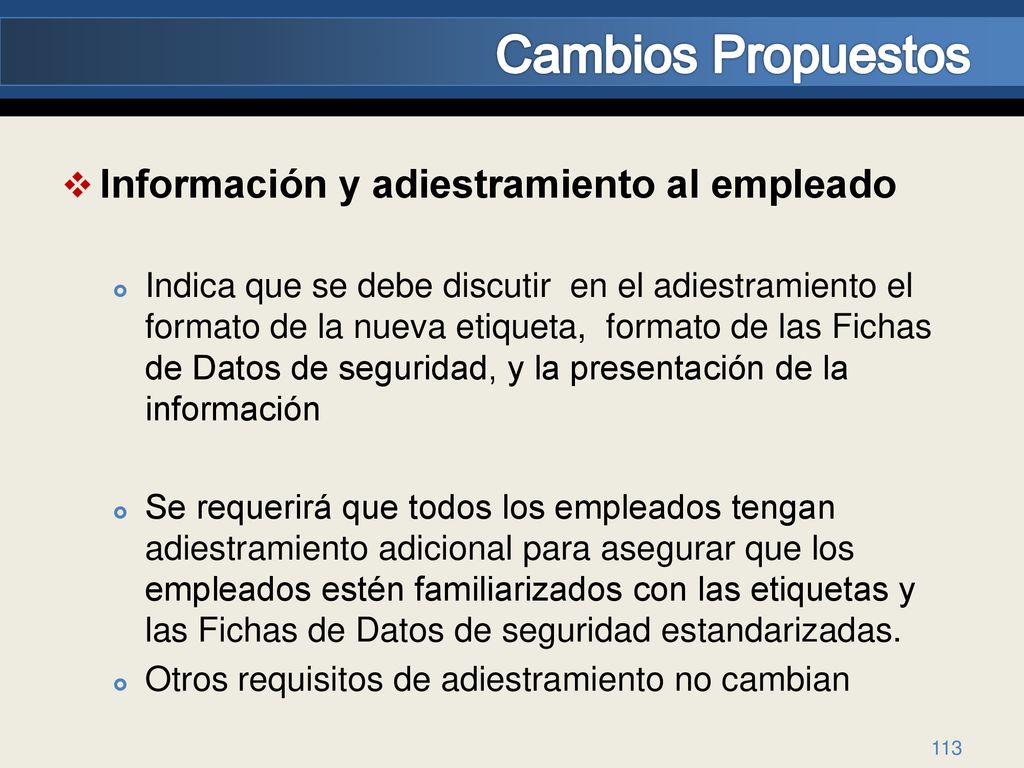 Cambios Propuestos

❖ Información y adiestramiento al empleado

Indica que se debe discutir en el adiestramiento el formato de la nueva etiqueta, formato de las Fichas de Datos de seguridad, y la presentación de la información

Se requerirá que todos los empleados tengan adiestramiento adicional para asegurar que los empleados estén familiarizados con las etiquetas y las Fichas de Datos de seguridad estandarizadas.

Otros requisitos de adiestramiento no cambian

113